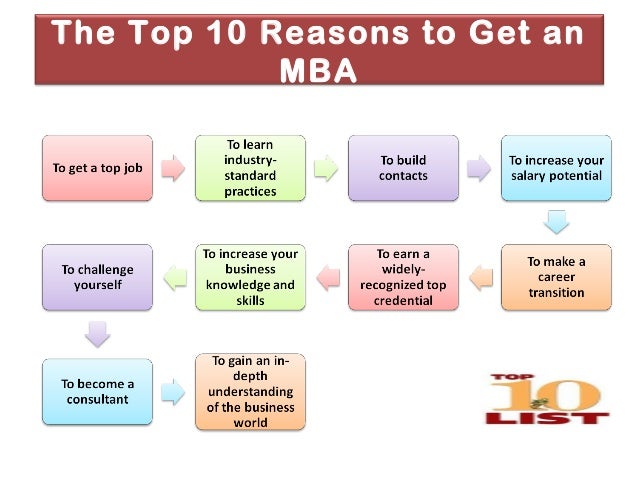 The Top 10 Reasons to Get an MBA

To get a top job

To learn industry-standard practices

To build contacts

To increase your salary potential

To make a career transition

To earn a widely-recognized top credential

To increase your business knowledge and skills

To challenge yourself

To become a consultant

To gain an in-depth understanding of the business world

TOP 10 LIST